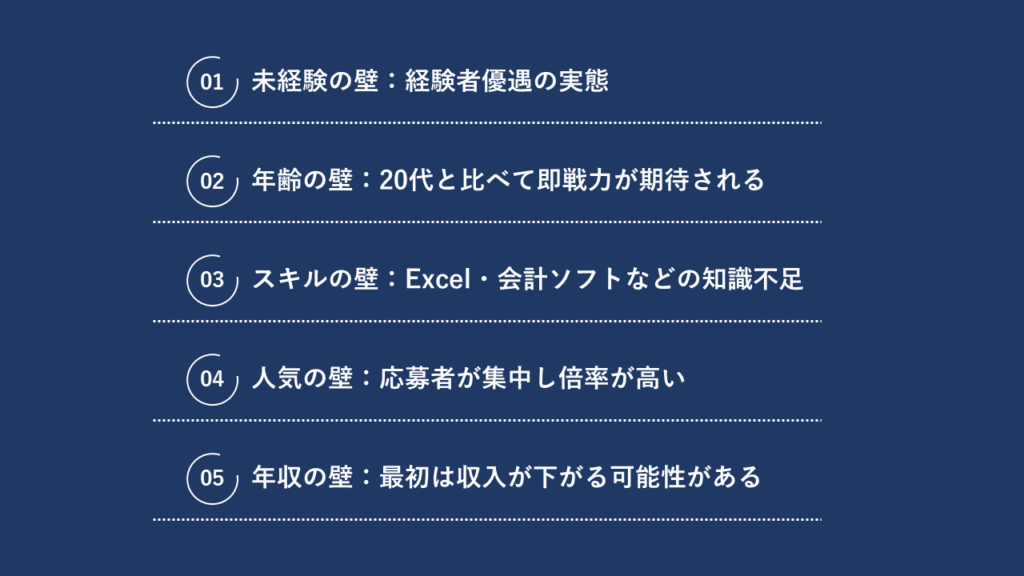 01 未経験の壁：経験者優遇の実態

02 年齢の壁：20代と比べて即戦力が期待される

03 スキルの壁：Excel・会計ソフトなどの知識不足

04 人気の壁：応募者が集中し倍率が高い

05 年収の壁：最初は収入が下がる可能性がある